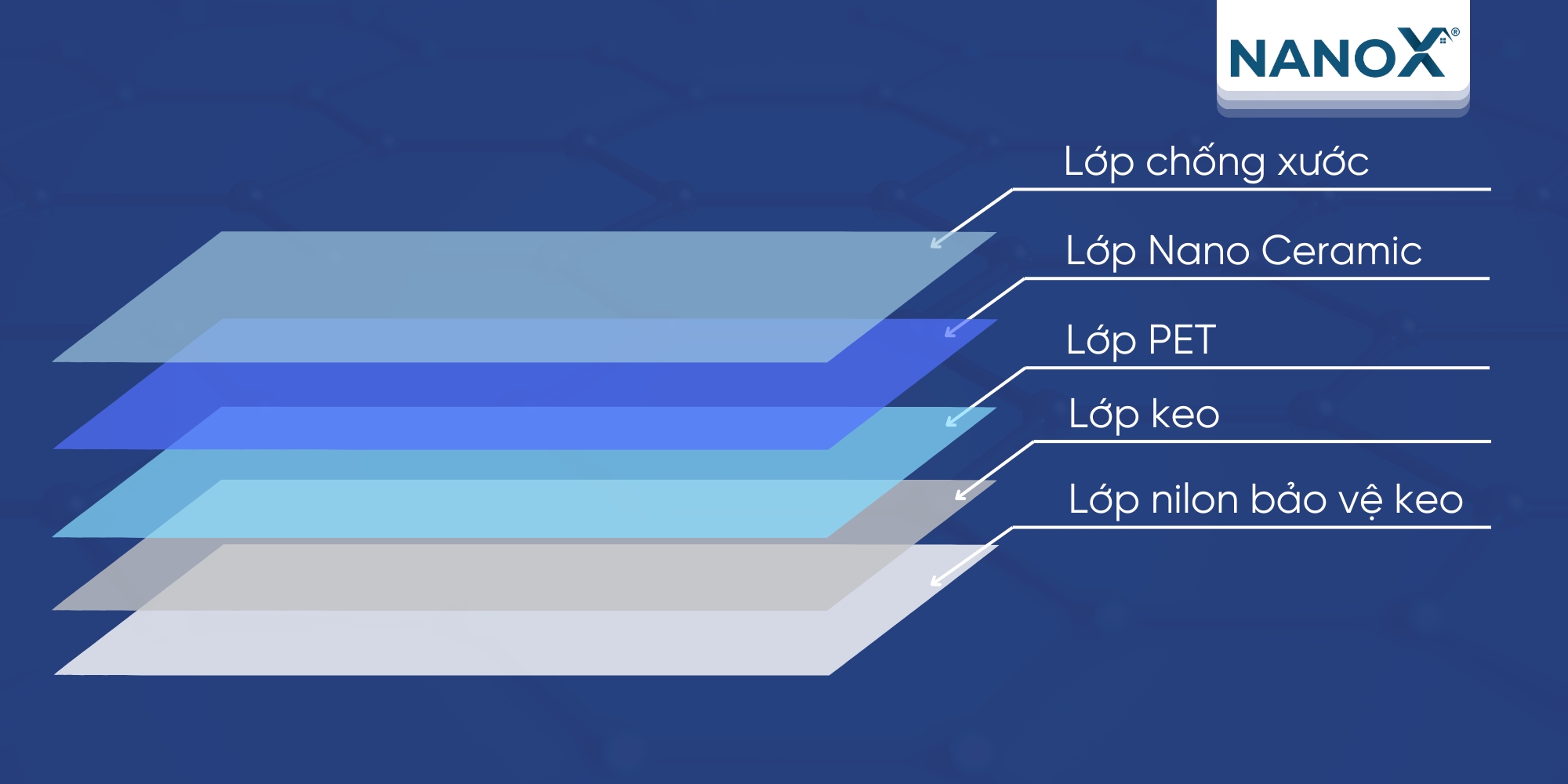 NANOX®

Lớp chống xước

Lớp Nano Ceramic

Lớp PET

Lớp keo

Lớp nilon bảo vệ keo